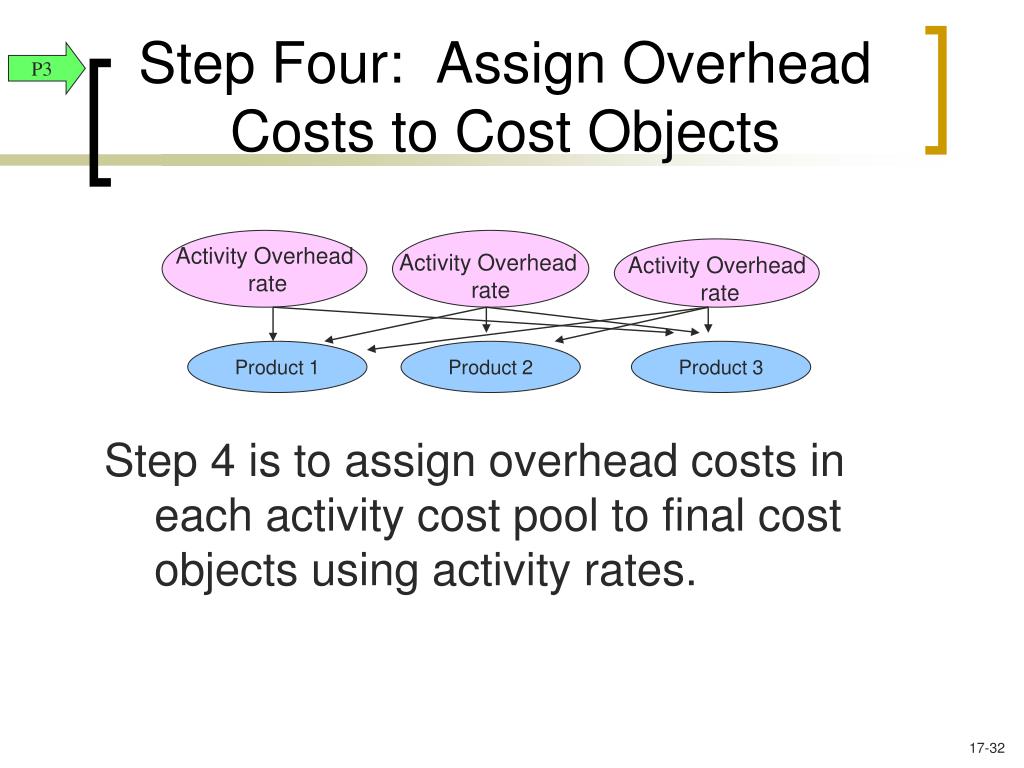 P3

Step Four: Assign Overhead Costs to Cost Objects

Activity Overhead rate

Activity Overhead rate

Activity Overhead rate

Product 1

Product 2

Product 3

Step 4 is to assign overhead costs in each activity cost pool to final cost objects using activity rates.

17-32